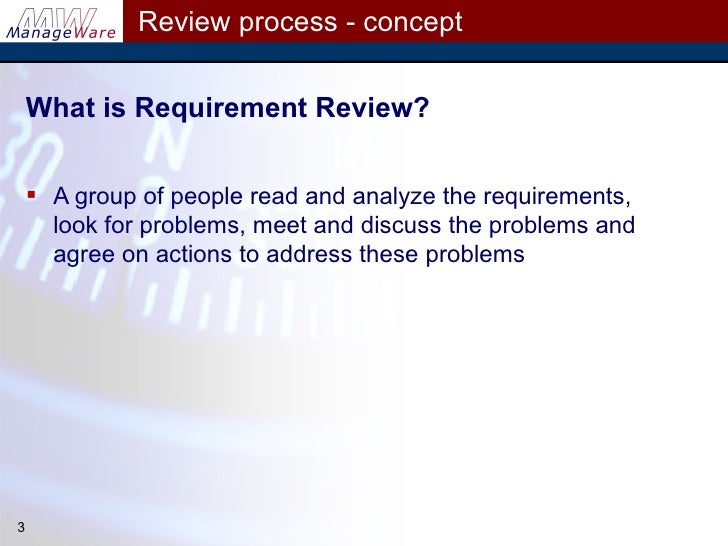 MW ManageWare

Review process - concept

What is Requirement Review?

▪ A group of people read and analyze the requirements, look for problems, meet and discuss the problems and agree on actions to address these problems

3